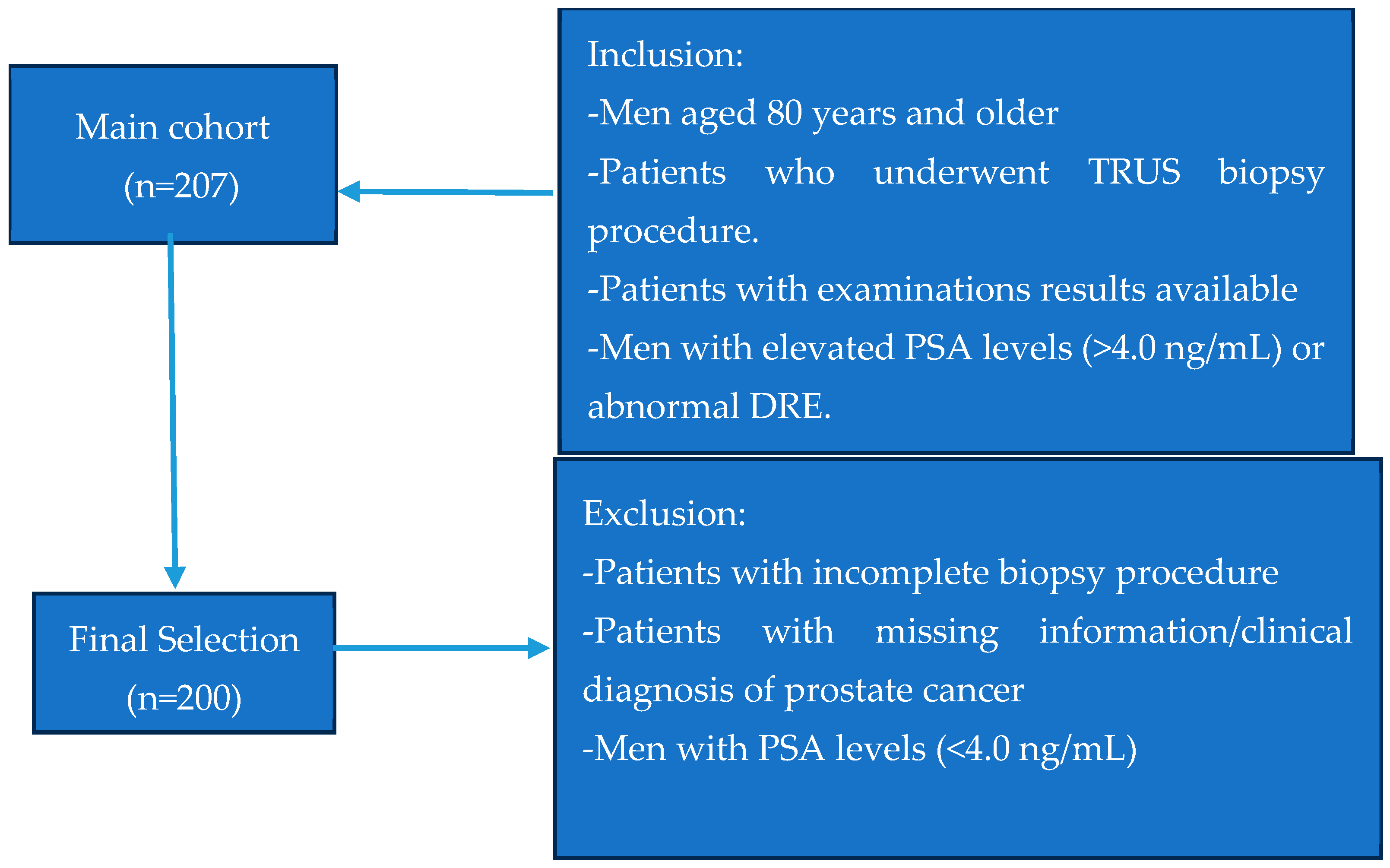 Main cohort
(n=207)

Inclusion:
-Men aged 80 years and older
-Patients who underwent TRUS biopsy procedure.
-Patients with examinations results available
-Men with elevated PSA levels (>4.0 ng/mL) or abnormal DRE.

Final Selection
(n=200)

Exclusion:
-Patients with incomplete biopsy procedure
-Patients with missing information/clinical diagnosis of prostate cancer
-Men with PSA levels (<4.0 ng/mL)